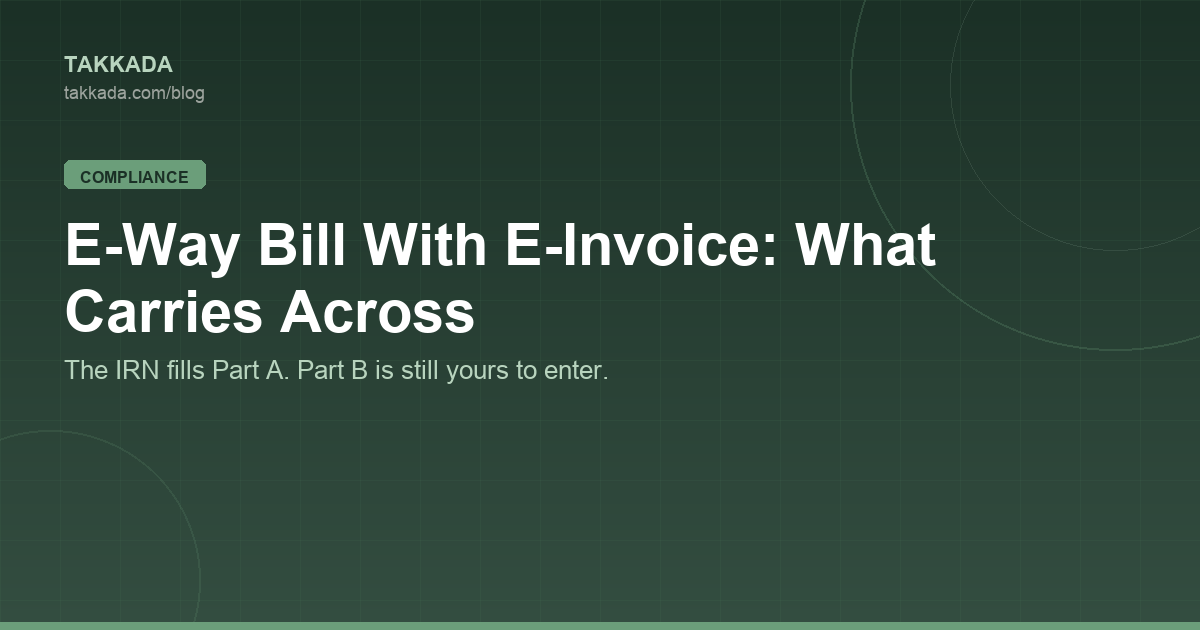 TAKKADA
takkada.com/blog

COMPLIANCE

E-Way Bill With E-Invoice: What Carries Across

The IRN fills Part A. Part B is still yours to enter.